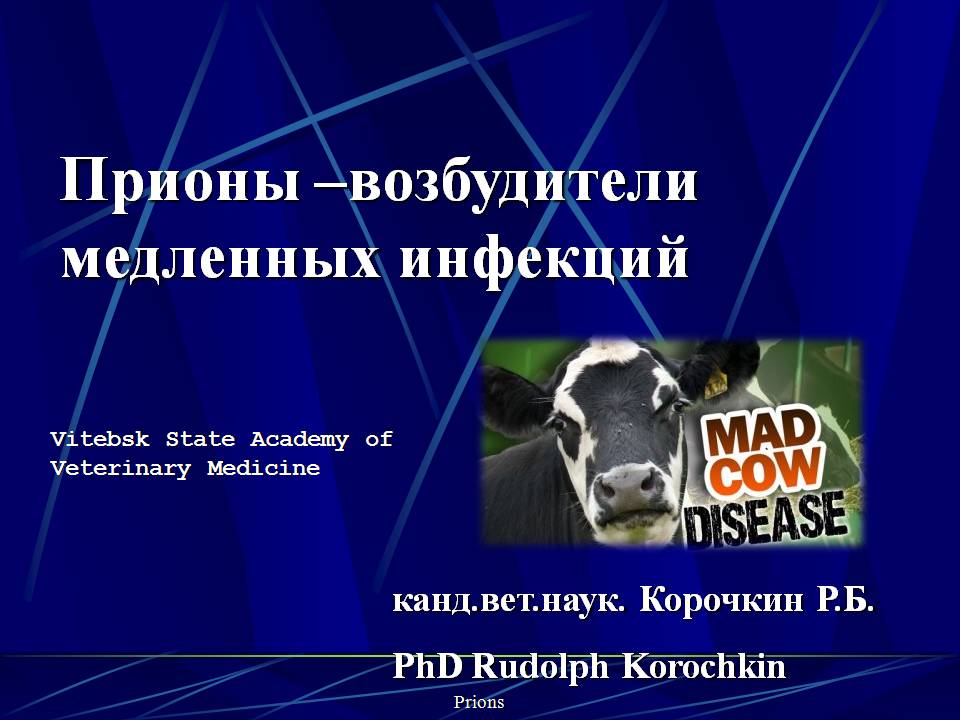 Прионы –возбудители медленных инфекций

Vitebsk State Academy of Veterinary Medicine

MAD COW DISEASE

канд.вет.наук. Корочкин Р.Б.

PhD Rudolph Korochkin

Prions